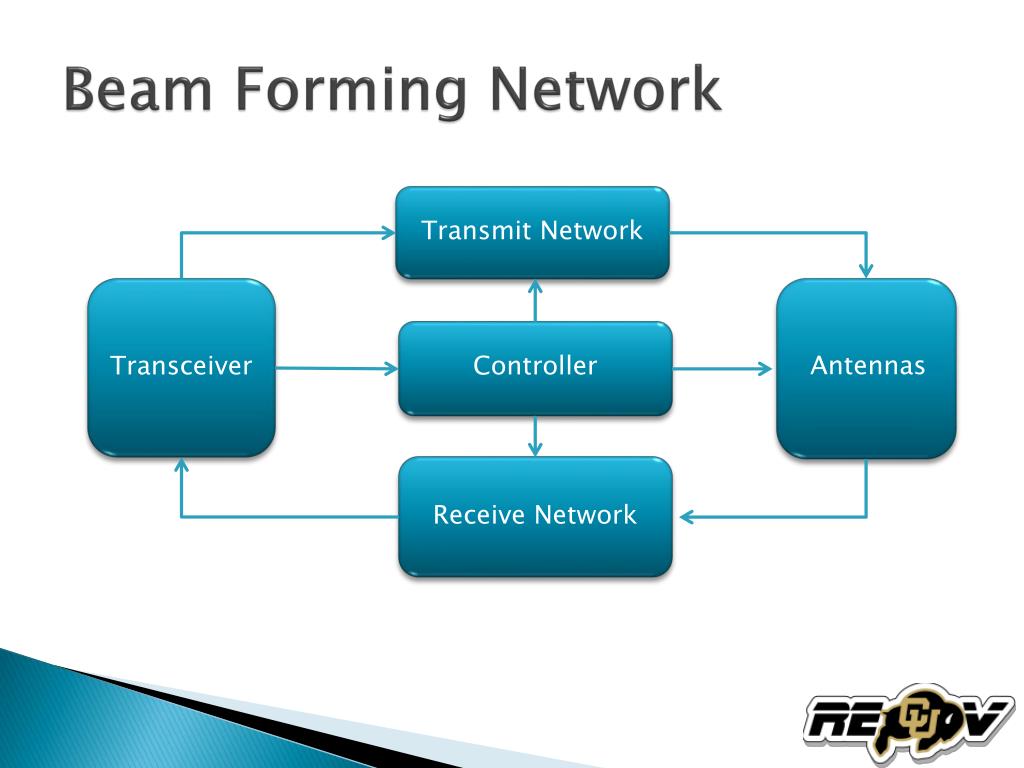 Beam Forming Network

Transmit Network

Transceiver

Controller

Antennas

Receive Network

RECUV